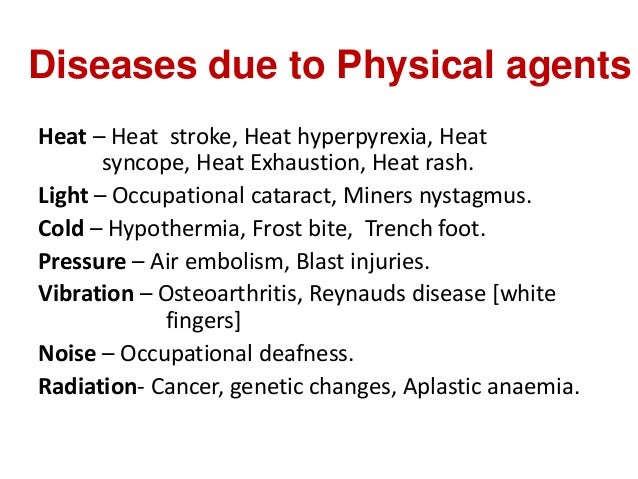 Diseases due to Physical agents

Heat – Heat stroke, Heat hyperpyrexia, Heat syncope, Heat Exhaustion, Heat rash.

Light – Occupational cataract, Miners nystagmus.

Cold – Hypothermia, Frost bite, Trench foot.

Pressure – Air embolism, Blast injuries.

Vibration – Osteoarthritis, Reynauds disease [white fingers]

Noise – Occupational deafness.

Radiation- Cancer, genetic changes, Aplastic anaemia.